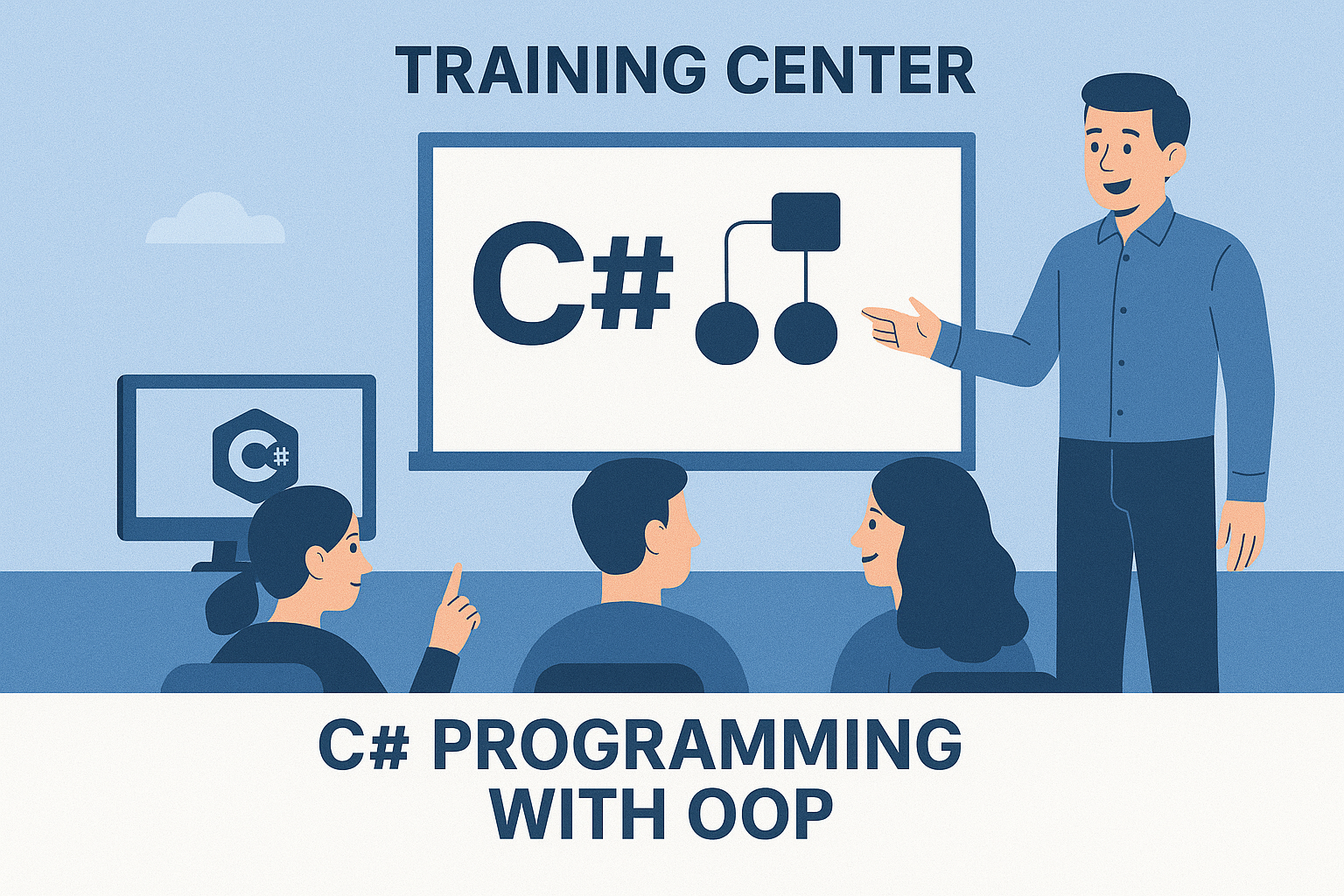 TRAINING CENTER

C#

C#

C# PROGRAMMING WITH OOP